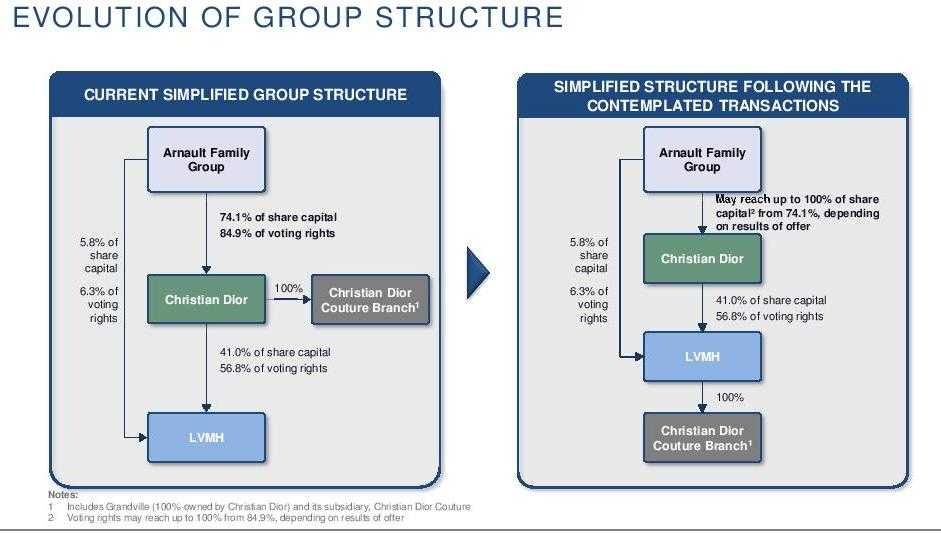 EVOLUTION OF GROUP STRUCTURE

CURRENT SIMPLIFIED GROUP STRUCTURE

Arnault Family Group

74.1% of share capital
84.9% of voting rights

5.8% of share capital

6.3% of voting rights

Christian Dior

100%

Christian Dior Couture Branch$^1$

41.0% of share capital
56.8% of voting rights

LVMH

SIMPLIFIED STRUCTURE FOLLOWING THE CONTEMPLATED TRANSACTIONS

Arnault Family Group

May reach up to 100% of share capital$^2$ from 74.1%, depending on results of offer

5.8% of share capital

6.3% of voting rights

Christian Dior

41.0% of share capital
56.8% of voting rights

LVMH

100%

Christian Dior Couture Branch$^1$

Notes:
1 Includes Grandville (100%-owned by Christian Dior) and its subsidiary, Christian Dior Couture
2 Voting rights may reach up to 100% from 84.9%, depending on results of offer